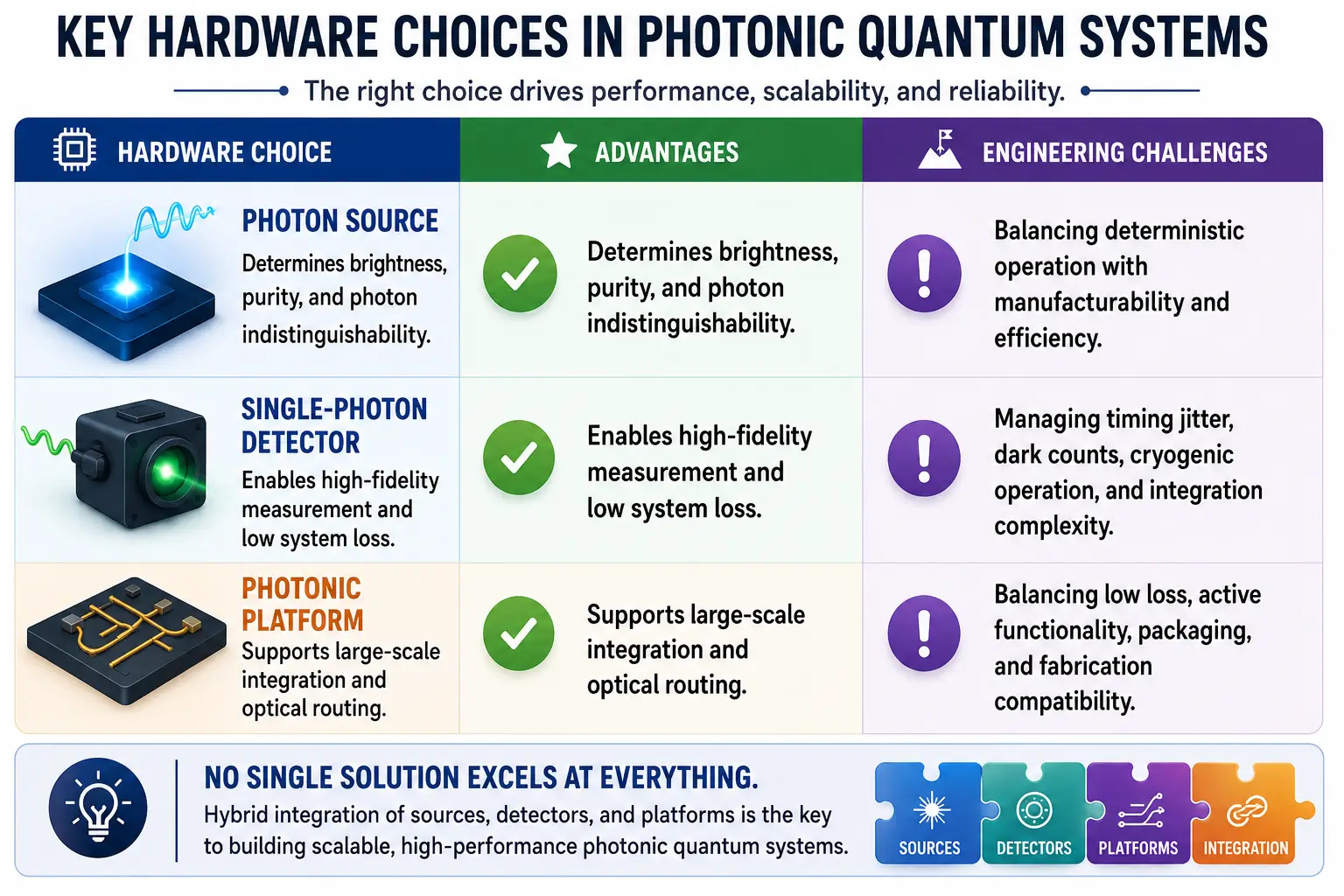 KEY HARDWARE CHOICES IN PHOTONIC QUANTUM SYSTEMS

The right choice drives performance, scalability, and reliability.

| HARDWARE CHOICE | ADVANTAGES | ENGINEERING CHALLENGES |
|---|---|---|
| PHOTON SOURCE Determines brightness, purity, and photon indistinguishability. | Determines brightness, purity, and photon indistinguishability. | Balancing deterministic operation with manufacturability and efficiency. |
| SINGLE-PHOTON DETECTOR Enables high-fidelity measurement and low system loss. | Enables high-fidelity measurement and low system loss. | Managing timing jitter, dark counts, cryogenic operation, and integration complexity. |
| PHOTONIC PLATFORM Supports large-scale integration and optical routing. | Supports large-scale integration and optical routing. | Balancing low loss, active functionality, packaging, and fabrication compatibility. |

NO SINGLE SOLUTION EXCELS AT EVERYTHING.
Hybrid integration of sources, detectors, and platforms is the key to building scalable, high-performance photonic quantum systems.

SOURCES DETECTORS PLATFORMS INTEGRATION